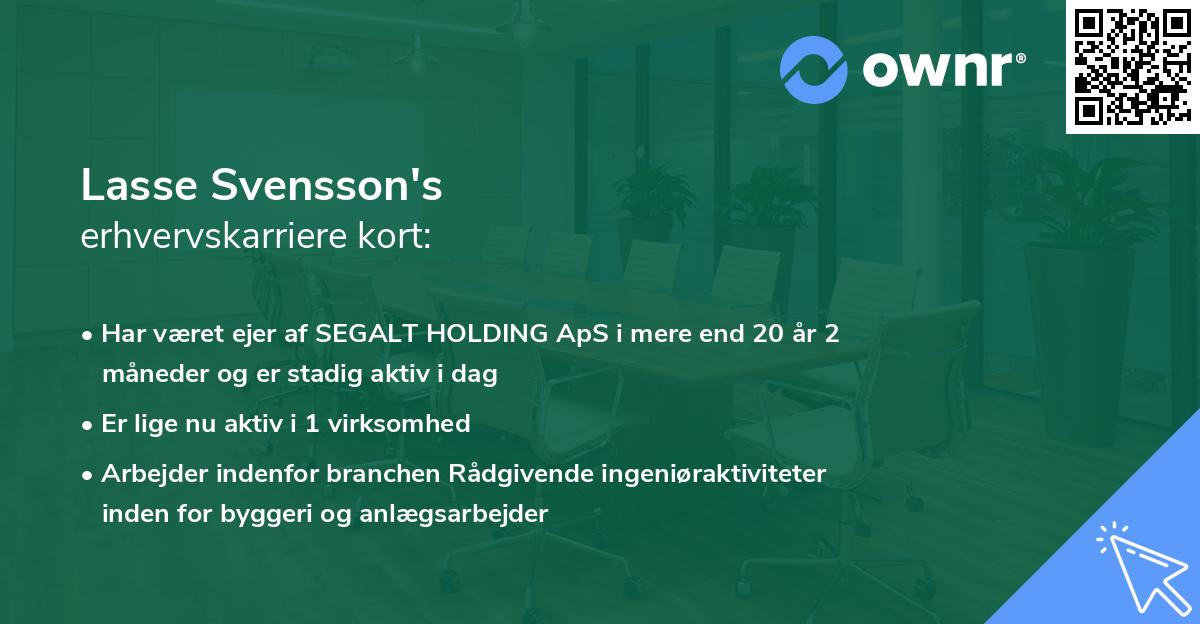 ownr®

Lasse Svensson's
erhvervskarriere kort:

• Har været ejer af SEGALT HOLDING ApS i mere end 20 år 2 måneder og er stadig aktiv i dag
• Er lige nu aktiv i 1 virksomhed
• Arbejder indenfor branchen Rådgivende ingeniøraktiviteter inden for byggeri og anlægsarbejder